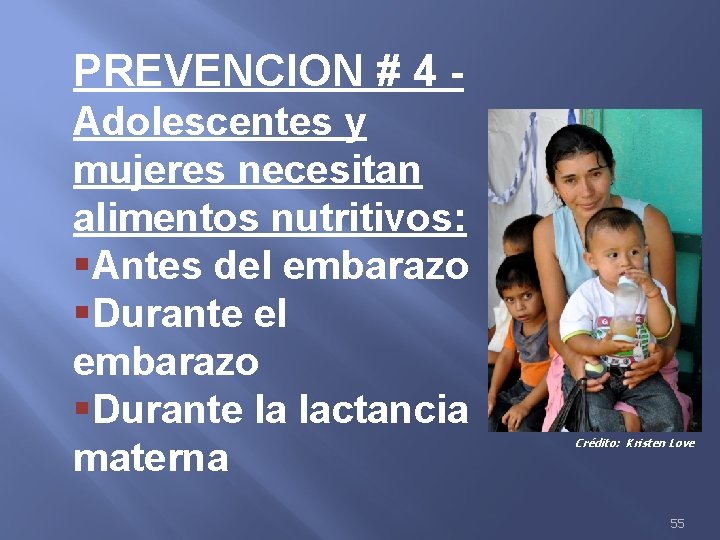 PREVENCION # 4 - Adolescentes y mujeres necesitan alimentos nutritivos:

▪Antes del embarazo
▪Durante el embarazo
▪Durante la lactancia materna

Crédito: Kristen Love

55